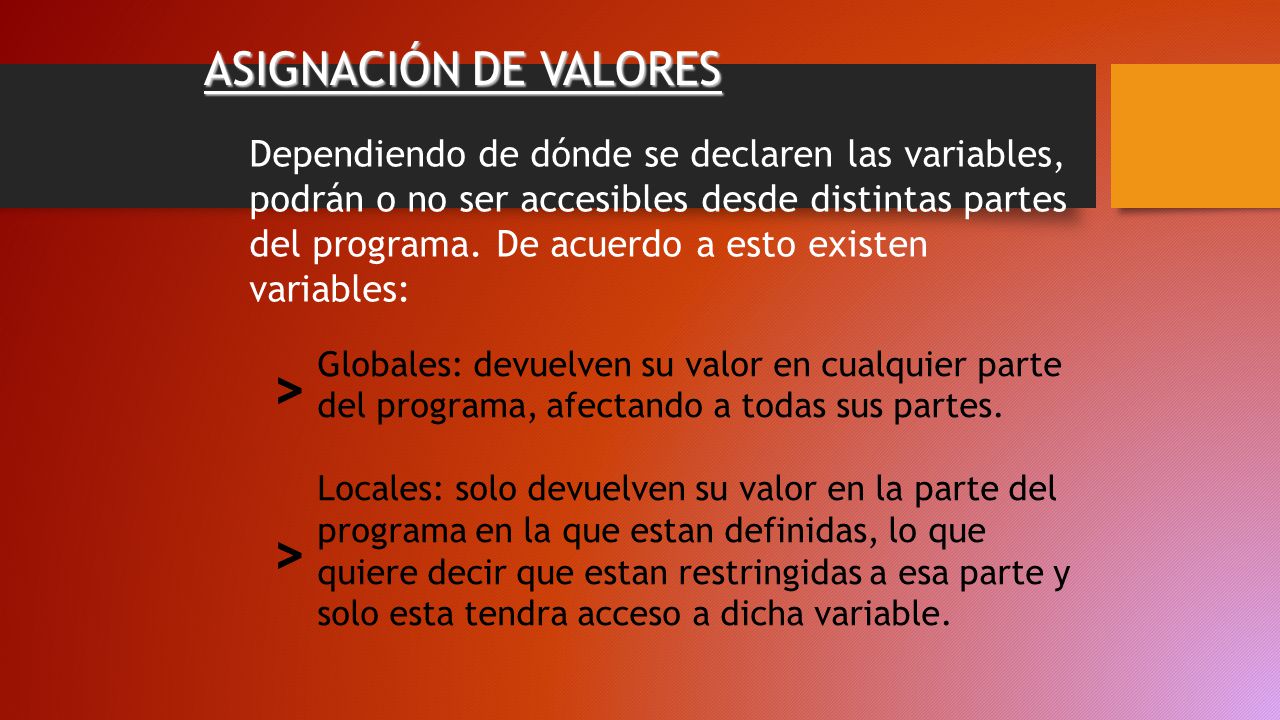 ASIGNACIÓN DE VALORES

Dependiendo de dónde se declaren las variables, podrán o no ser accesibles desde distintas partes del programa. De acuerdo a esto existen variables:

> Globales: devuelven su valor en cualquier parte del programa, afectando a todas sus partes.

> Locales: solo devuelven su valor en la parte del programa en la que estan definidas, lo que quiere decir que estan restringidas a esa parte y solo esta tendra acceso a dicha variable.